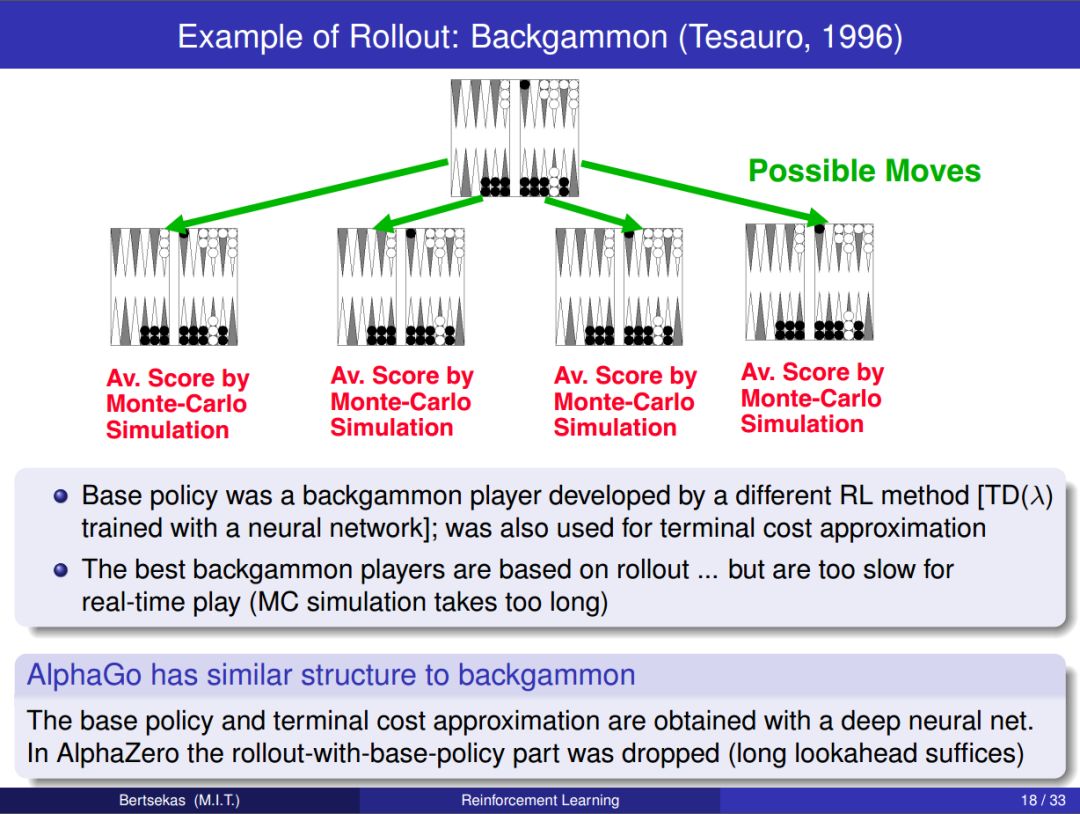 Example of Rollout: Backgammon (Tesauro, 1996)

Possible Moves

Av. Score by Monte-Carlo Simulation

Av. Score by Monte-Carlo Simulation

Av. Score by Monte-Carlo Simulation

Av. Score by Monte-Carlo Simulation

- Base policy was a backgammon player developed by a different RL method [TD($\lambda$) trained with a neural network]; was also used for terminal cost approximation
- The best backgammon players are based on rollout ... but are too slow for real-time play (MC simulation takes too long)

AlphaGo has similar structure to backgammon

The base policy and terminal cost approximation are obtained with a deep neural net. In AlphaZero the rollout-with-base-policy part was dropped (long lookahead suffices)

Bertsekas (M.I.T.) Reinforcement Learning 18 / 33